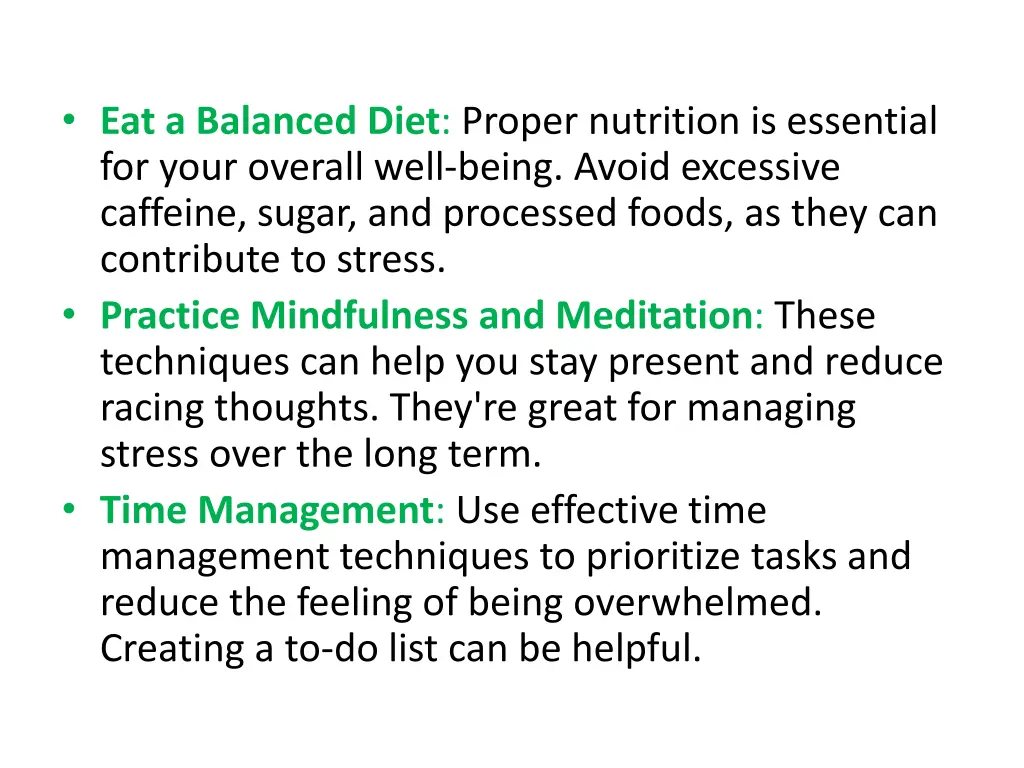 • Eat a Balanced Diet: Proper nutrition is essential for your overall well-being. Avoid excessive caffeine, sugar, and processed foods, as they can contribute to stress.
• Practice Mindfulness and Meditation: These techniques can help you stay present and reduce racing thoughts. They're great for managing stress over the long term.
• Time Management: Use effective time management techniques to prioritize tasks and reduce the feeling of being overwhelmed. Creating a to-do list can be helpful.